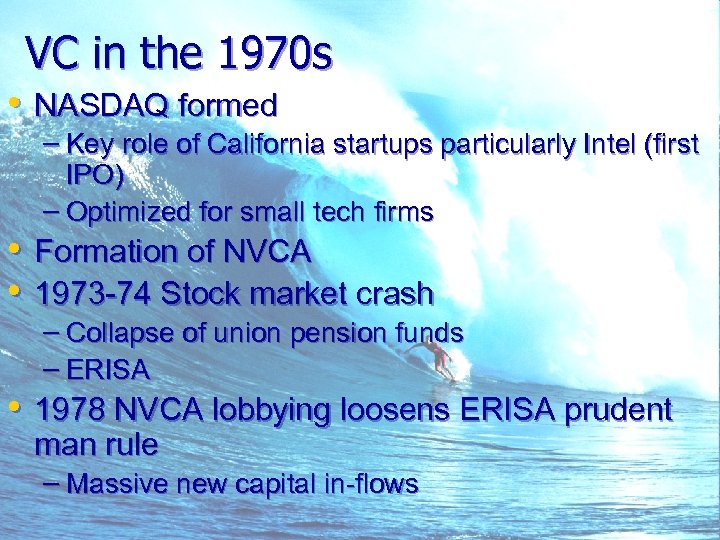 VC in the 1970s

• NASDAQ formed
  – Key role of California startups particularly Intel (first IPO)
  – Optimized for small tech firms
• Formation of NVCA
• 1973-74 Stock market crash
  – Collapse of union pension funds
  – ERISA
• 1978 NVCA lobbying loosens ERISA prudent man rule
  – Massive new capital in-flows